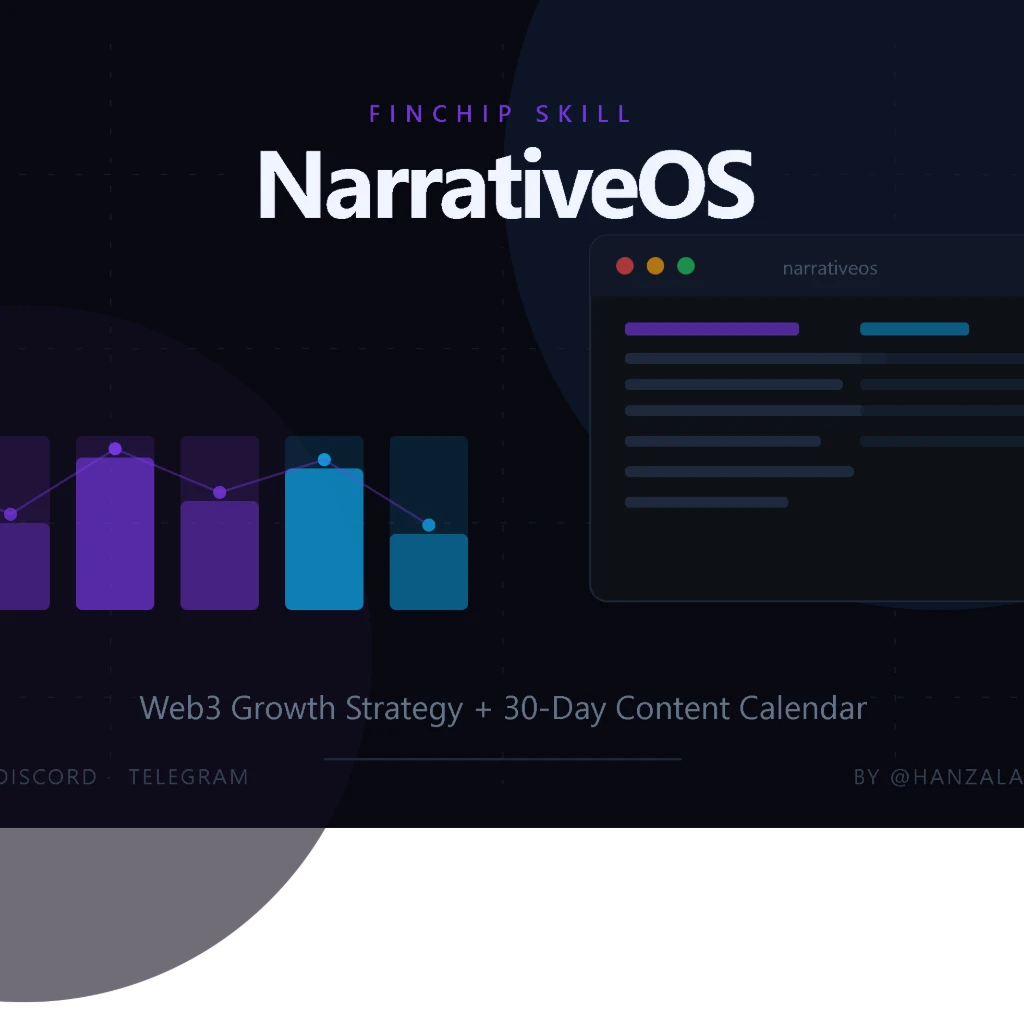 FINCHIP SKILL

NarrativeOS

narrativeos

Web3 Growth Strategy + 30-Day Content Calendar

DISCORD · TELEGRAM

BY @HANZALA